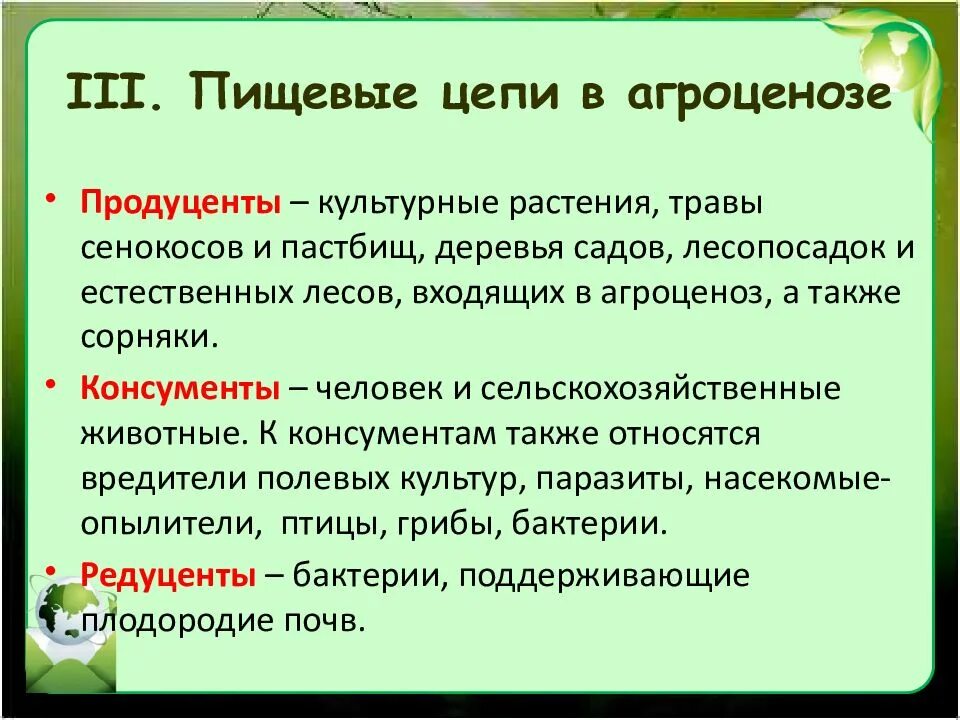 III. Пищевые цепи в агроценозе

• Продуценты – культурные растения, травы сенокосов и пастбищ, деревья садов, лесопосадок и естественных лесов, входящих в агроценоз, а также сорняки.

• Консументы – человек и сельскохозяйственные животные. К консументам также относятся вредители полевых культур, паразиты, насекомые-опылители, птицы, грибы, бактерии.

• Редуценты – бактерии, поддерживающие плодородие почв.